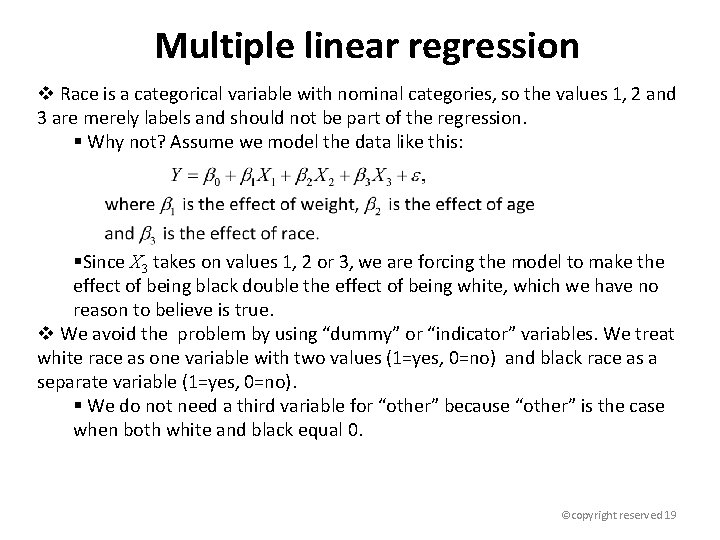 Multiple linear regression

❖ Race is a categorical variable with nominal categories, so the values 1, 2 and 3 are merely labels and should not be part of the regression.

▪ Why not? Assume we model the data like this:

$Y = \beta_0 + \beta_1 X_1 + \beta_2 X_2 + \beta_3 X_3 + \varepsilon,$

where $\beta_1$ is the effect of weight, $\beta_2$ is the effect of age and $\beta_3$ is the effect of race.

▪Since $X_3$ takes on values 1, 2 or 3, we are forcing the model to make the effect of being black double the effect of being white, which we have no reason to believe is true.

❖ We avoid the problem by using “dummy” or “indicator” variables. We treat white race as one variable with two values (1=yes, 0=no) and black race as a separate variable (1=yes, 0=no).

▪ We do not need a third variable for “other” because “other” is the case when both white and black equal 0.

©copyright reserved 19